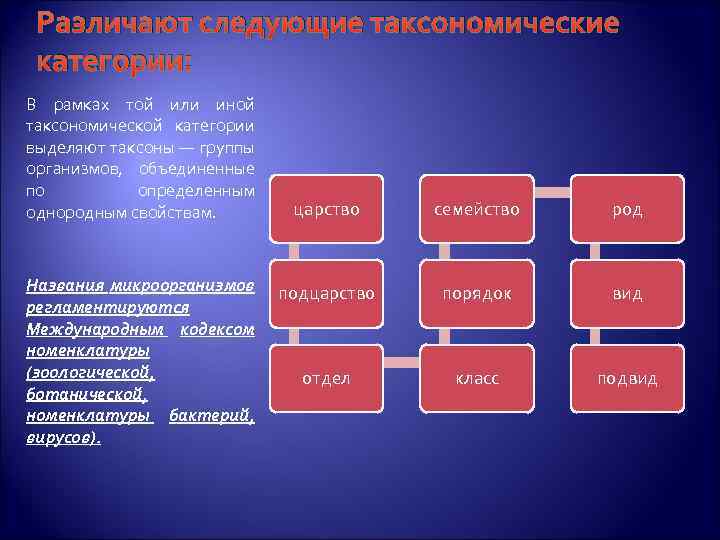 Различают следующие таксономические категории:

В рамках той или иной таксономической категории выделяют таксоны — группы организмов, объединенные по определенным однородным свойствам.

Названия микроорганизмов регламентируются Международным кодексом номенклатуры (зоологической, ботанической, номенклатуры бактерий, вирусов).

царство

подцарство

отдел

класс

порядок

семейство

род

вид

подвид